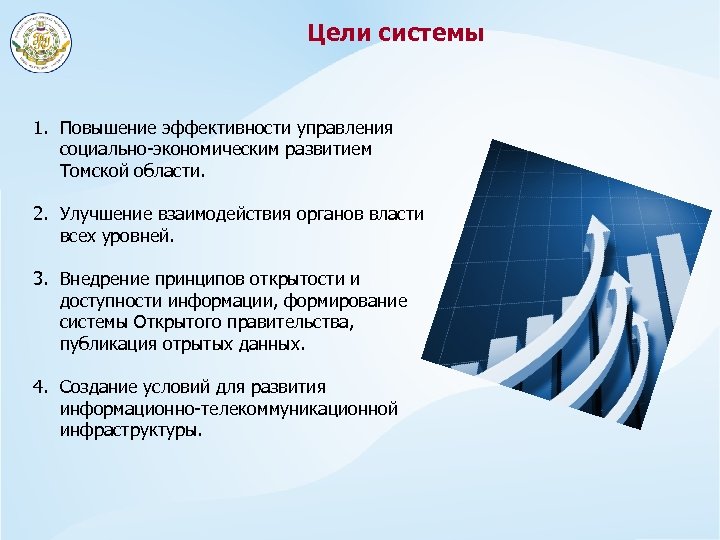 Цели системы

1. Повышение эффективности управления социально-экономическим развитием Томской области.

2. Улучшение взаимодействия органов власти всех уровней.

3. Внедрение принципов открытости и доступности информации, формирование системы Открытого правительства, публикация отрытых данных.

4. Создание условий для развития информационно-телекоммуникационной инфраструктуры.